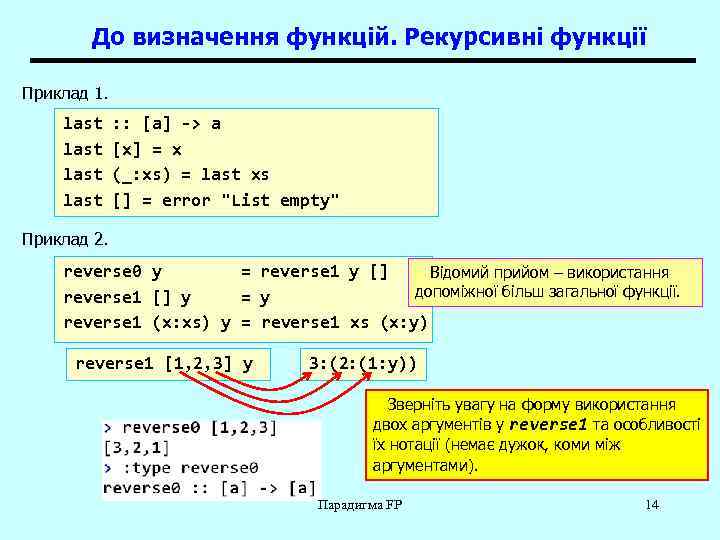 До визначення функцій. Рекурсивні функції

Приклад 1.

last :: [a] -> a
last [x] = x
last (_:xs) = last xs
last [] = error "List empty"

Приклад 2.

reverse0 y = reverse1 y []
reverse1 [] y = y
reverse1 (x:xs) y = reverse1 xs (x:y)

Відомий прийом – використання допоміжної більш загальної функції.

reverse1 [1,2,3] y

3:(2:(1:y))

Зверніть увагу на форму використання двох аргументів у reverse1 та особливості їх нотації (немає дужок, коми між аргументами).

> reverse0 [1,2,3]
[3,2,1]
> :type reverse0
reverse0 :: [a] -> [a]

Парадигма FP

14